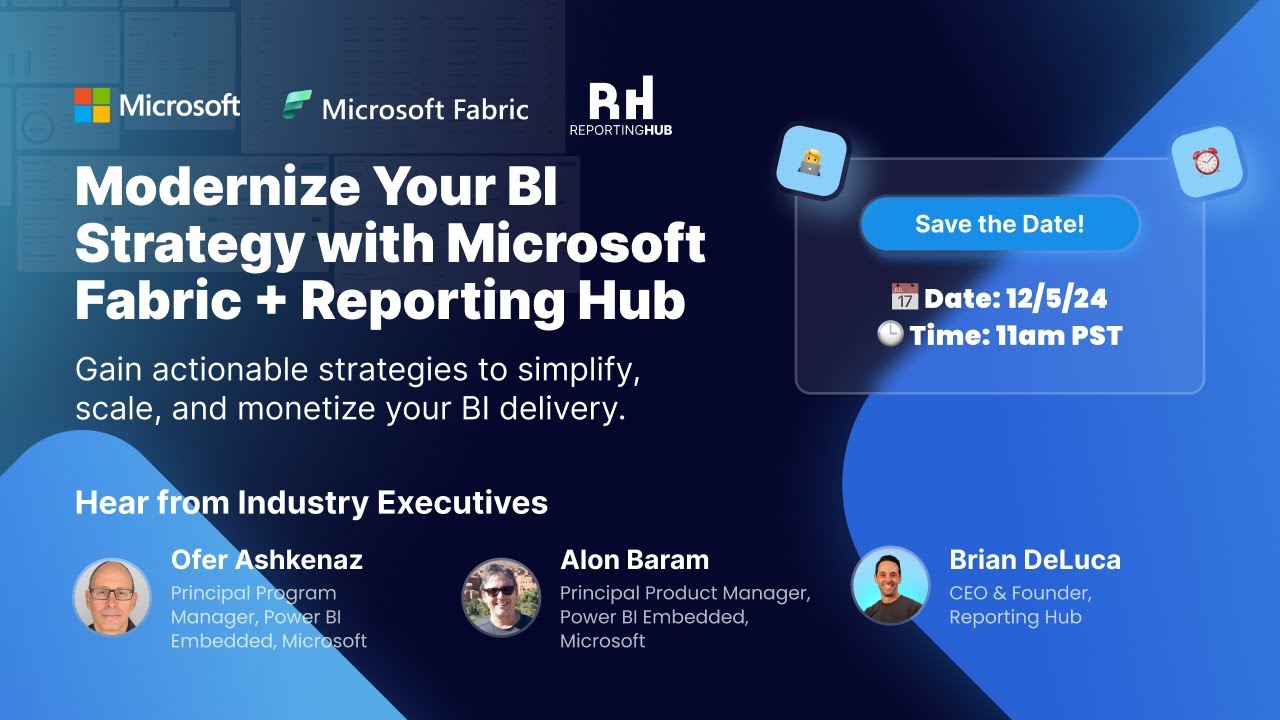 Microsoft Microsoft Fabric RH REPORTINGHUB

Modernize Your BI Strategy with Microsoft Fabric + Reporting Hub

Gain actionable strategies to simplify, scale, and monetize your BI delivery.

Save the Date!

📅 Date: 12/5/24
🕒 Time: 11am PST

Hear from Industry Executives

Ofer Ashkenaz
Principal Program Manager, Power BI Embedded, Microsoft

Alon Baram
Principal Product Manager, Power BI Embedded, Microsoft

Brian DeLuca
CEO & Founder, Reporting Hub